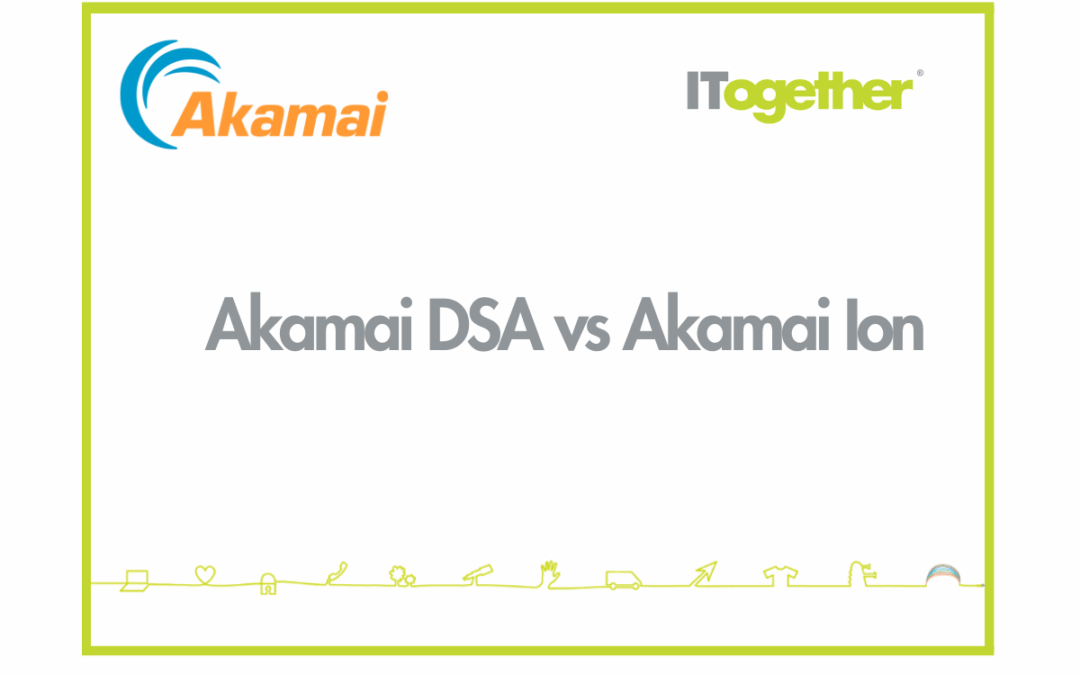 Akamai

ITogether®

Akamai DSA vs Akamai Ion